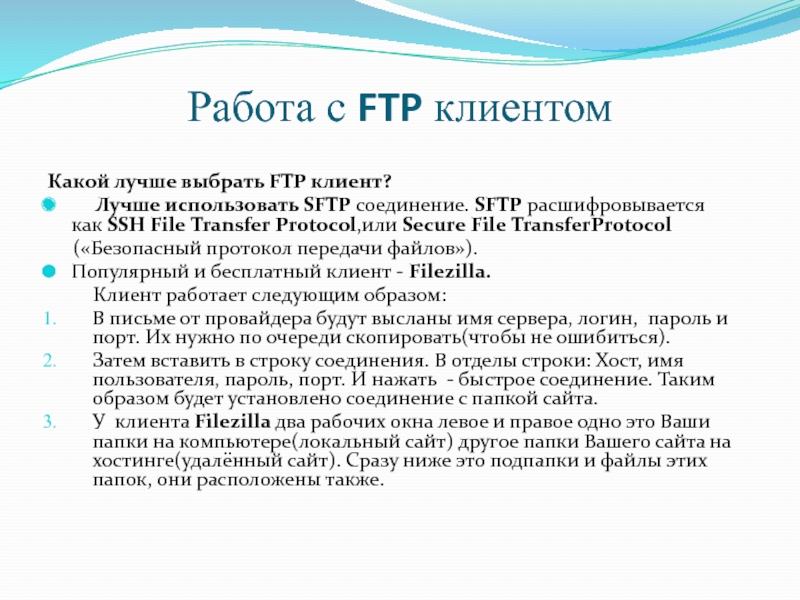 Работа с FTP клиентом

Какой лучше выбрать FTP клиент?

Лучше использовать SFTP соединение. SFTP расшифровывается как SSH File Transfer Protocol,или Secure File TransferProtocol («Безопасный протокол передачи файлов»).

Популярный и бесплатный клиент - Filezilla.

Клиент работает следующим образом:

1. В письме от провайдера будут высланы имя сервера, логин, пароль и порт. Их нужно по очереди скопировать(чтобы не ошибиться).
2. Затем вставить в строку соединения. В отделы строки: Хост, имя пользователя, пароль, порт. И нажать - быстрое соединение. Таким образом будет установлено соединение с папкой сайта.
3. У клиента Filezilla два рабочих окна левое и правое одно это Ваши папки на компьютере(локальный сайт) другое папки Вашего сайта на хостинге(удалённый сайт). Сразу ниже это подпапки и файлы этих папок, они расположены также.